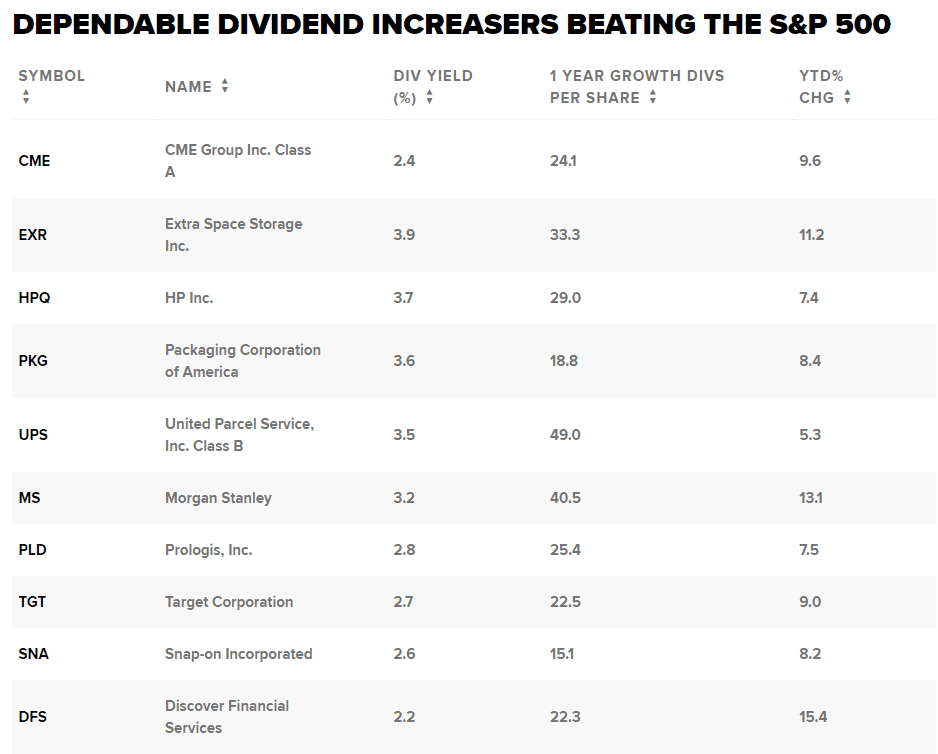 DEPENDABLE DIVIDEND INCREASERS BEATING THE S&P 500

| SYMBOL | NAME | DIV YIELD (%) | 1 YEAR GROWTH DIVS PER SHARE | YTD% CHG |
|---|---|---|---|---|
| CME | CME Group Inc. Class A | 2.4 | 24.1 | 9.6 |
| EXR | Extra Space Storage Inc. | 3.9 | 33.3 | 11.2 |
| HPQ | HP Inc. | 3.7 | 29.0 | 7.4 |
| PKG | Packaging Corporation of America | 3.6 | 18.8 | 8.4 |
| UPS | United Parcel Service, Inc. Class B | 3.5 | 49.0 | 5.3 |
| MS | Morgan Stanley | 3.2 | 40.5 | 13.1 |
| PLD | Prologis, Inc. | 2.8 | 25.4 | 7.5 |
| TGT | Target Corporation | 2.7 | 22.5 | 9.0 |
| SNA | Snap-on Incorporated | 2.6 | 15.1 | 8.2 |
| DFS | Discover Financial Services | 2.2 | 22.3 | 15.4 |